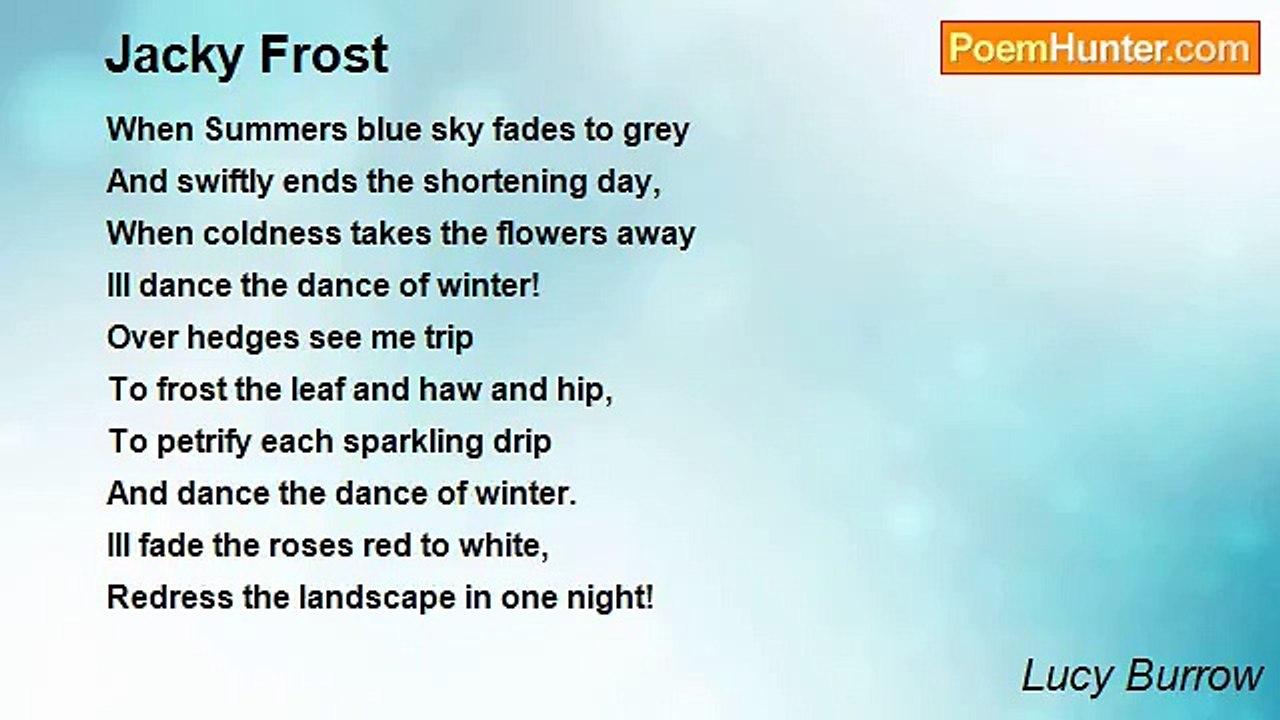 Jacky Frost

PoemHunter.com

When Summers blue sky fades to grey
And swiftly ends the shortening day,
When coldness takes the flowers away
Ill dance the dance of winter!
Over hedges see me trip
To frost the leaf and haw and hip,
To petrify each sparkling drip
And dance the dance of winter.
Ill fade the roses red to white,
Redress the landscape in one night!

Lucy Burrow